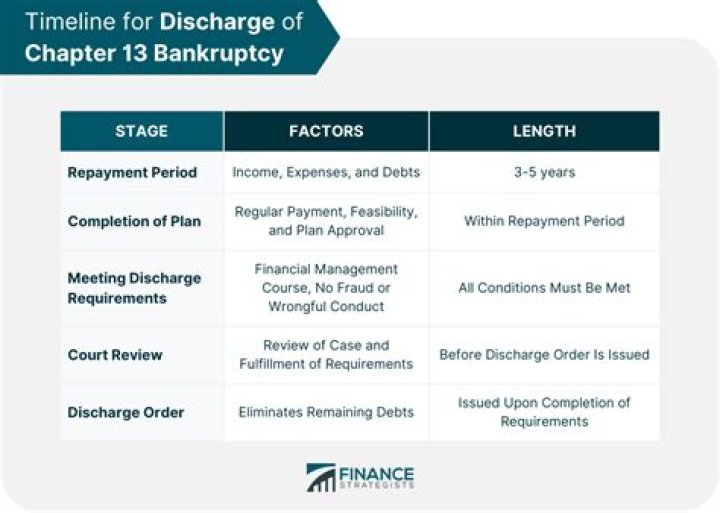 Timeline for Discharge of Chapter 13 Bankruptcy

| STAGE | FACTORS | LENGTH |
|---|---|---|
| Repayment Period | Income, Expenses, and Debts | 3-5 years |
| Completion of Plan | Regular Payment, Feasibility, and Plan Approval | Within Repayment Period |
| Meeting Discharge Requirements | Financial Management Course, No Fraud or Wrongful Conduct | All Conditions Must Be Met |
| Court Review | Review of Case and Fulfillment of Requirements | Before Discharge Order Is Issued |
| Discharge Order | Eliminates Remaining Debts | Issued Upon Completion of Requirements |

FINANCE STRATEGISTS